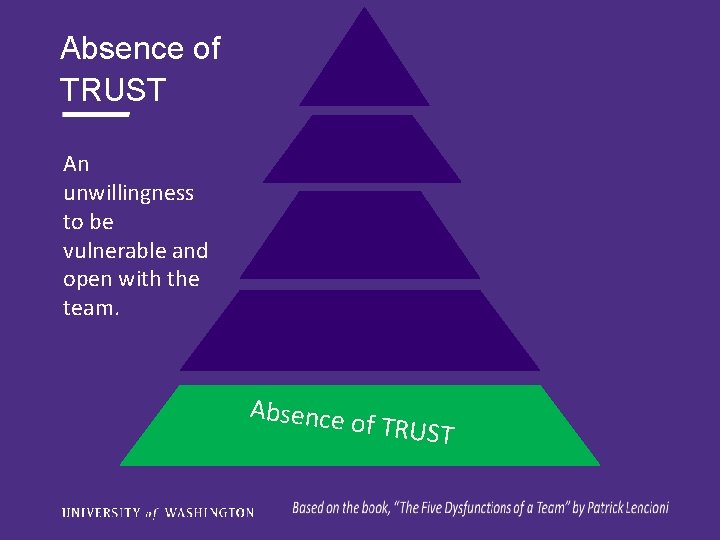 Absence of TRUST

An unwillingness to be vulnerable and open with the team.

Absence of TRUST

UNIVERSITY of WASHINGTON

Based on the book, "The Five Dysfunctions of a Team" by Patrick Lencioni